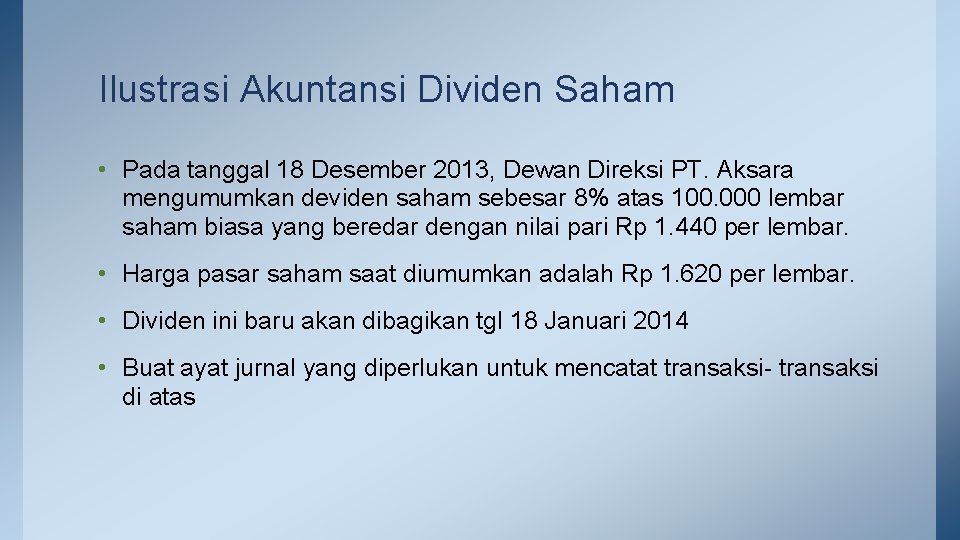 Ilustrasi Akuntansi Dividen Saham

• Pada tanggal 18 Desember 2013, Dewan Direksi PT. Aksara mengumumkan deviden saham sebesar 8% atas 100.000 lembar saham biasa yang beredar dengan nilai pari Rp 1.440 per lembar.

• Harga pasar saham saat diumumkan adalah Rp 1.620 per lembar.

• Dividen ini baru akan dibagikan tgl 18 Januari 2014

• Buat ayat jurnal yang diperlukan untuk mencatat transaksi- transaksi di atas